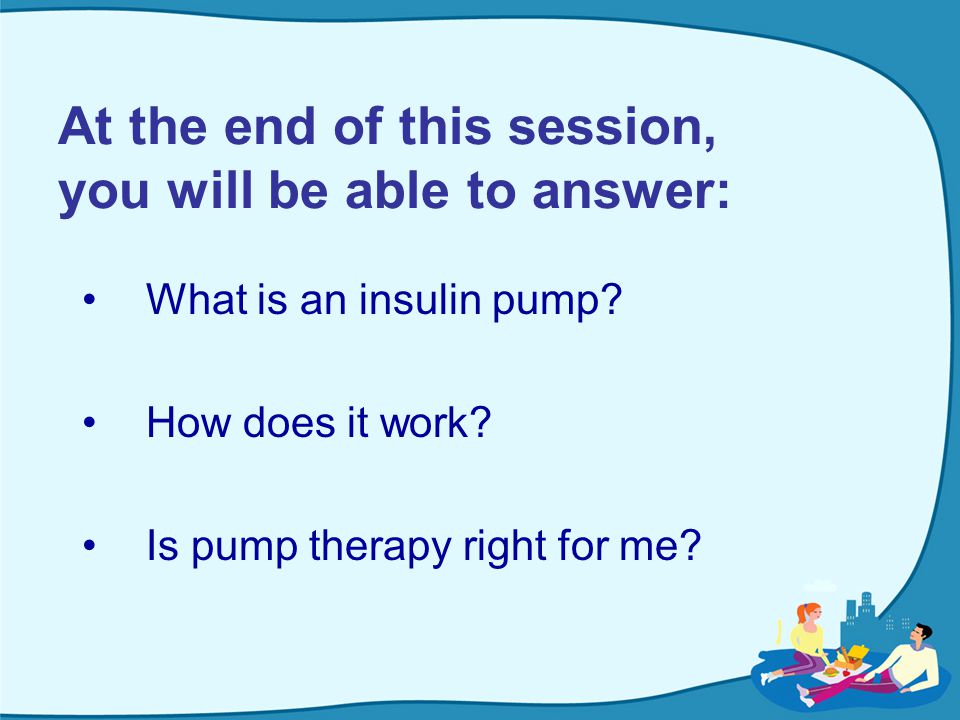 At the end of this session, you will be able to answer:

• What is an insulin pump?

• How does it work?

• Is pump therapy right for me?